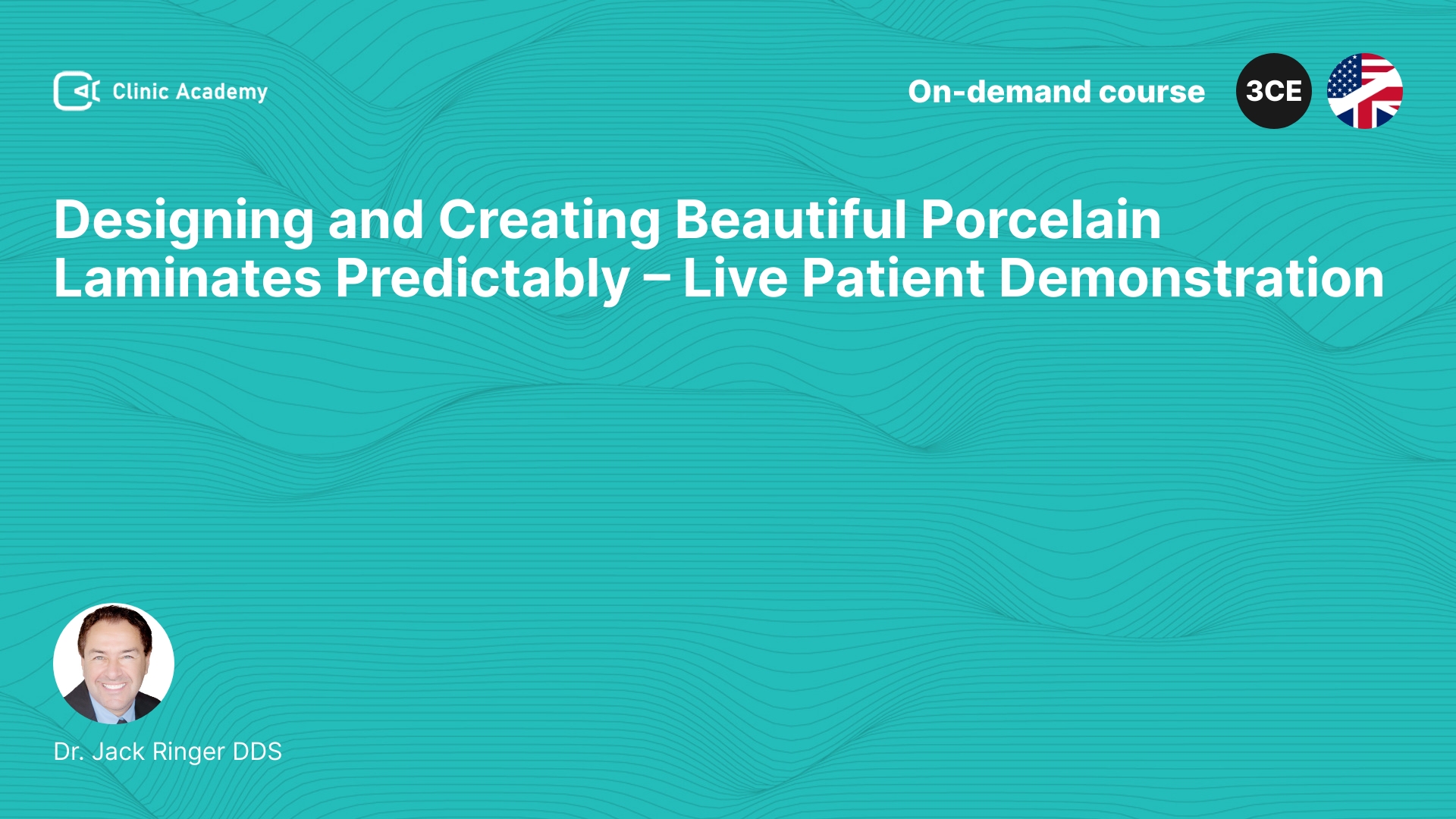 Clinic Academy

On-demand course

3CE

Designing and Creating Beautiful Porcelain Laminates Predictably – Live Patient Demonstration

Dr. Jack Ringer DDS